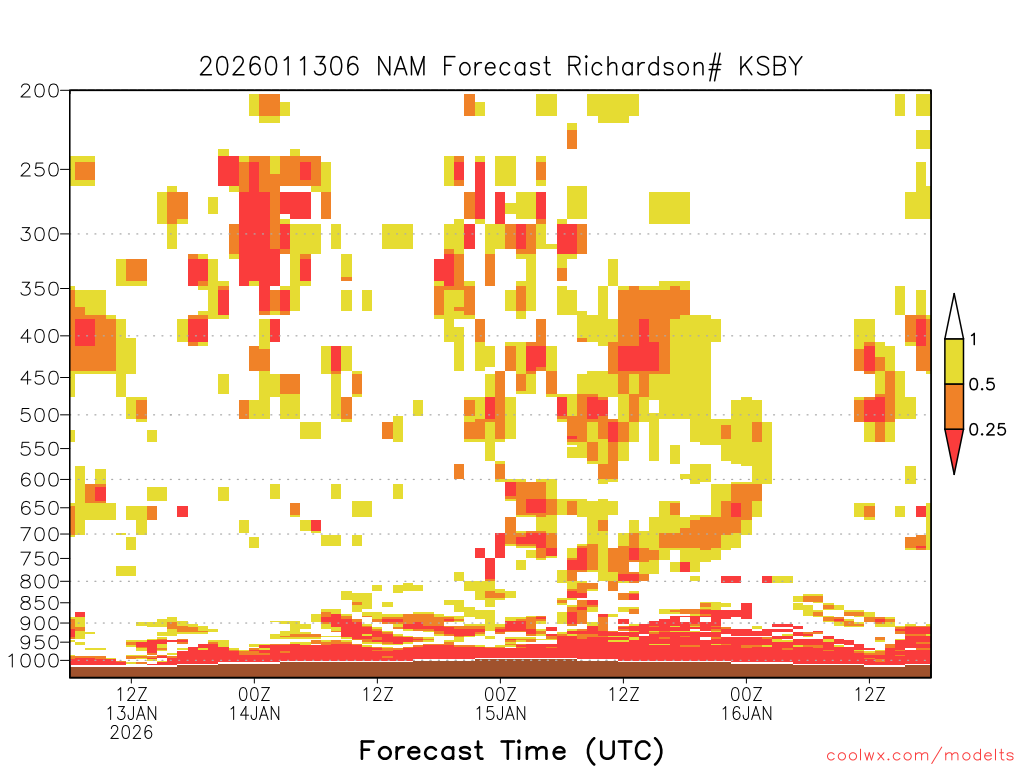 2026011306 NAM Forecast Richardson# KSBY

200
250
300
350
400
450
500
550
600
650
700
750
800
850
900
950
1000

1
0.5
0.25

12Z
13JAN
2026
00Z
14JAN
12Z
00Z
15JAN
12Z
00Z
16JAN
12Z

Forecast Time (UTC)

coolwx.com/modelts